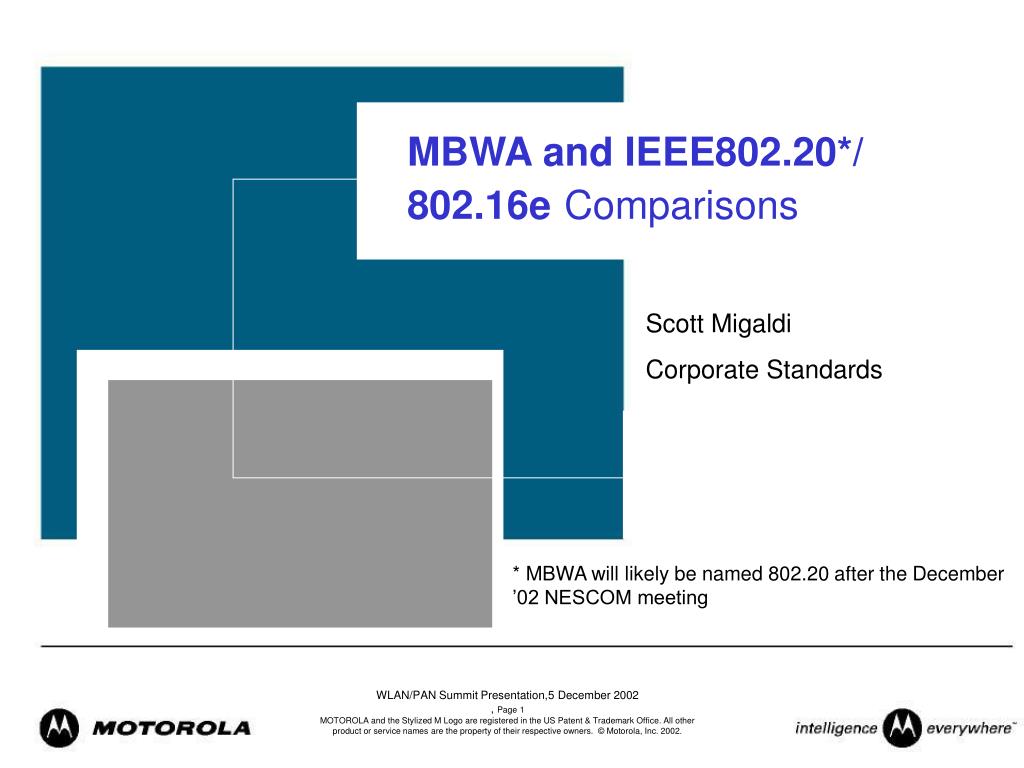 MBWA and IEEE802.20*/ 802.16e Comparisons

Scott Migaldi

Corporate Standards

* MBWA will likely be named 802.20 after the December ’02 NESCOM meeting

MOTOROLA

WLAN/PAN Summit Presentation,5 December 2002

, Page 1

MOTOROLA and the Stylized M Logo are registered in the US Patent & Trademark Office. All other product or service names are the property of their respective owners. © Motorola, Inc. 2002.

intelligence everywhere™